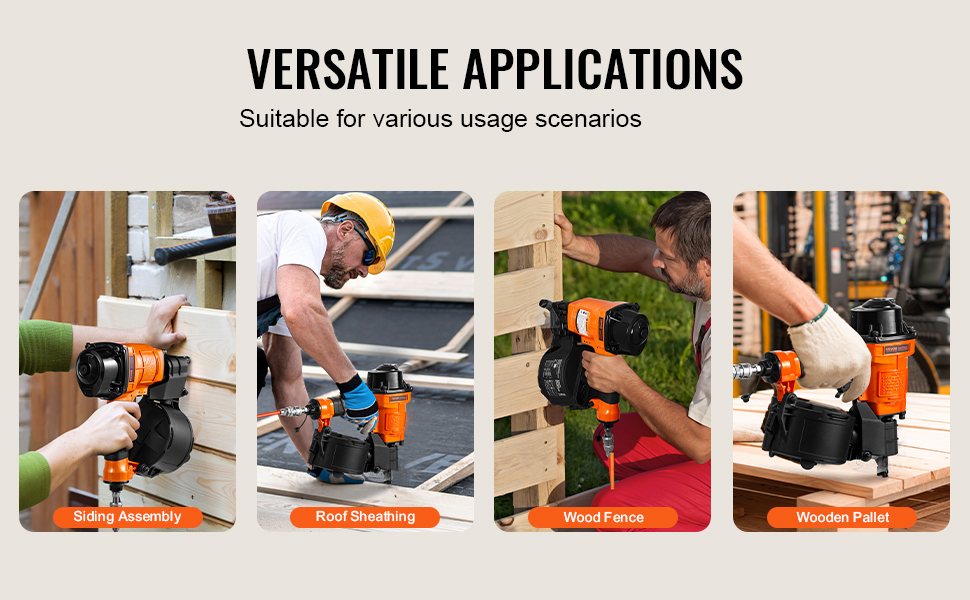 VERSATILE APPLICATIONS

Suitable for various usage scenarios

Siding Assembly

Roof Sheathing

Wood Fence

Wooden Pallet